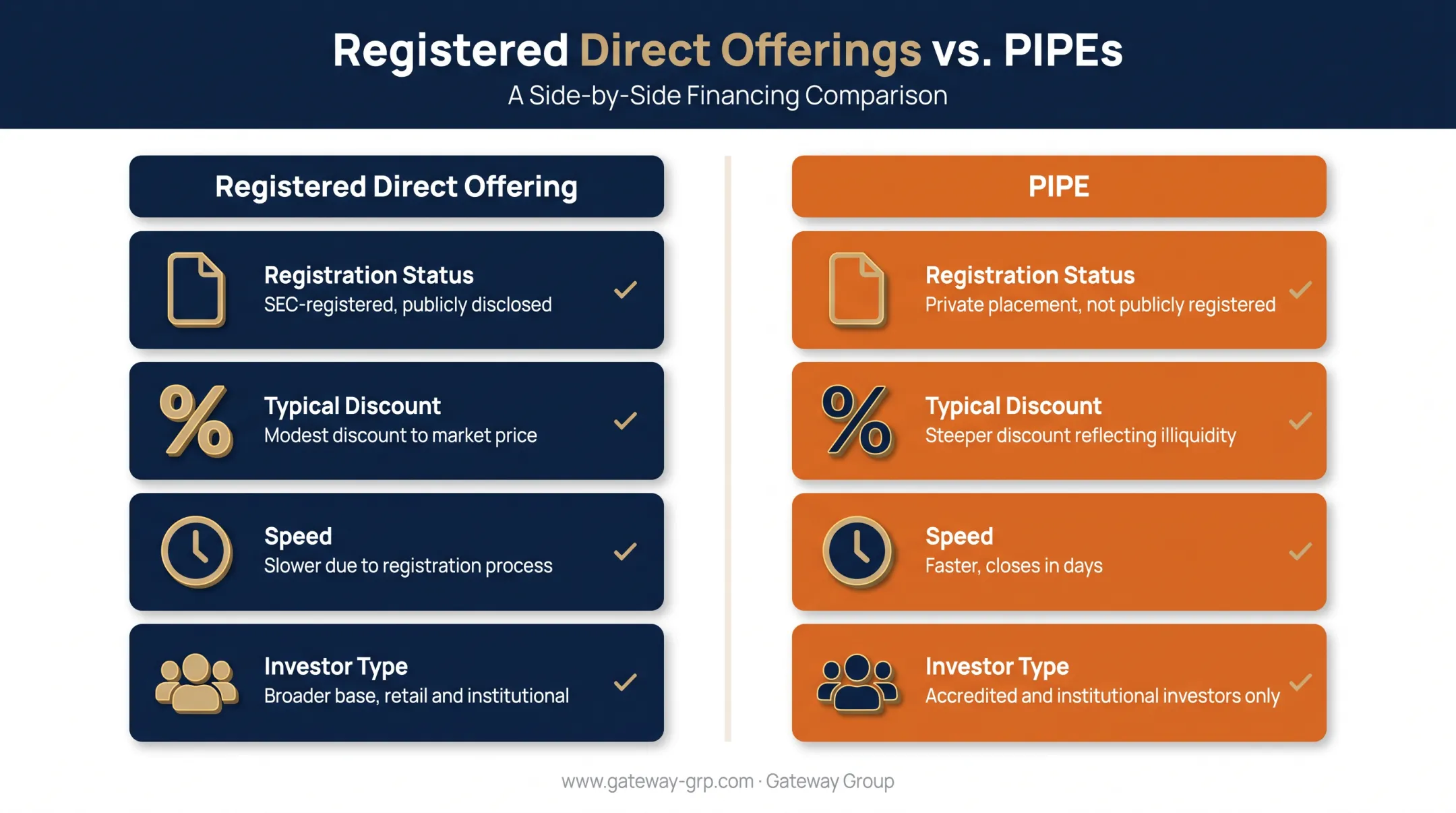 Registered Direct Offerings vs. PIPEs

A Side-by-Side Financing Comparison

Registered Direct Offering

Registration Status
SEC-registered, publicly disclosed

Typical Discount
Modest discount to market price

Speed
Slower due to registration process

Investor Type
Broader base, retail and institutional

PIPE

Registration Status
Private placement, not publicly registered

Typical Discount
Steeper discount reflecting illiquidity

Speed
Faster, closes in days

Investor Type
Accredited and institutional investors only

www.gateway-grp.com · Gateway Group